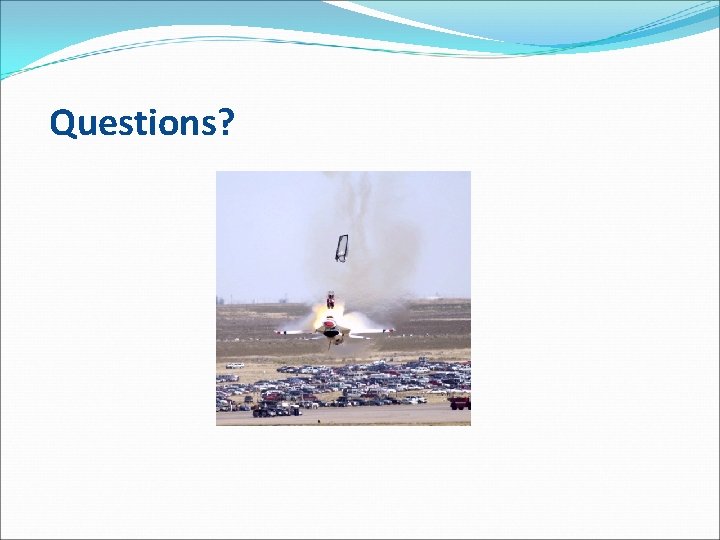 Questions?